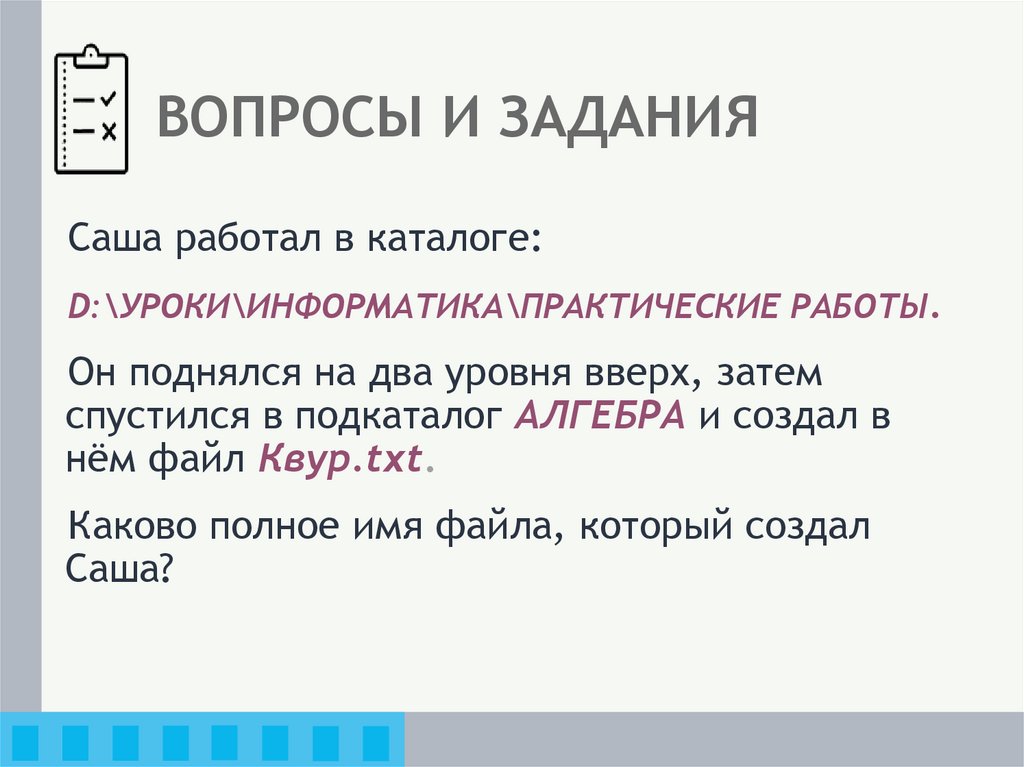 ВОПРОСЫ И ЗАДАНИЯ

Саша работал в каталоге:

D:\УРОКИ\ИНФОРМАТИКА\ПРАКТИЧЕСКИЕ РАБОТЫ.

Он поднялся на два уровня вверх, затем спустился в подкаталог АЛГЕБРА и создал в нём файл Квур.txt.

Каково полное имя файла, который создал Саша?